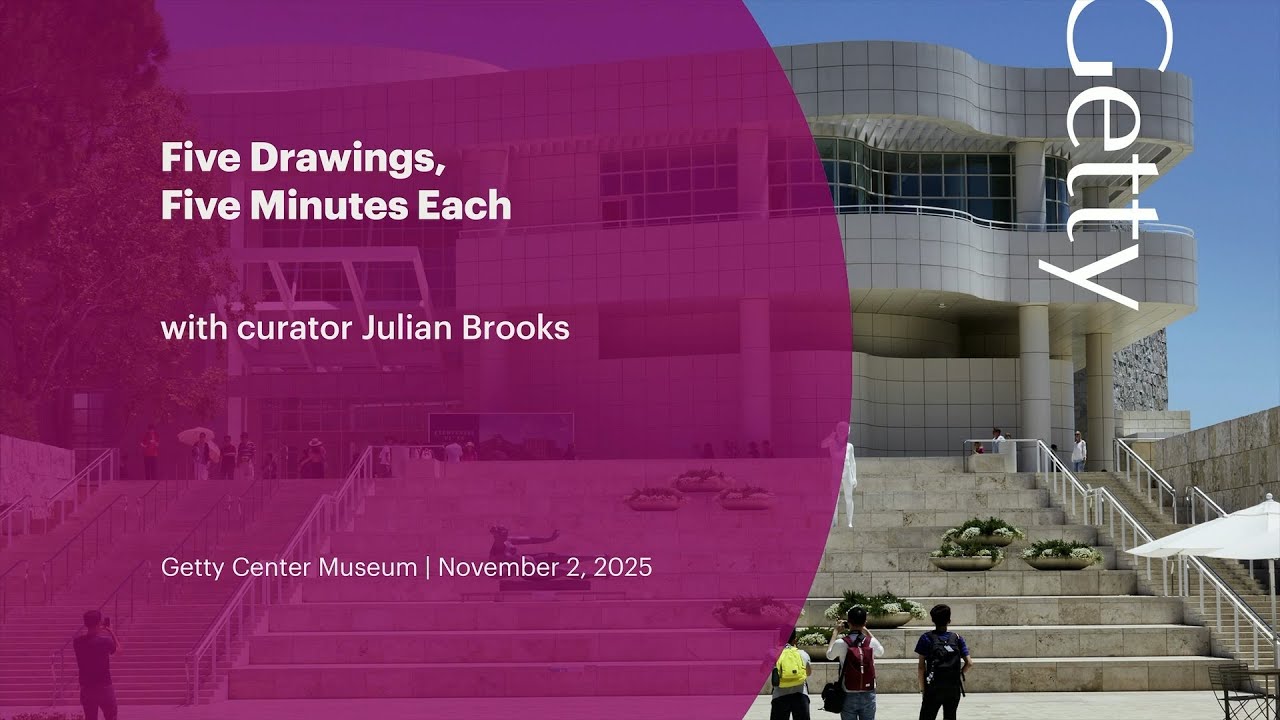 Five Drawings, Five Minutes Each

with curator Julian Brooks

Getty Center Museum | November 2, 2025

Getty